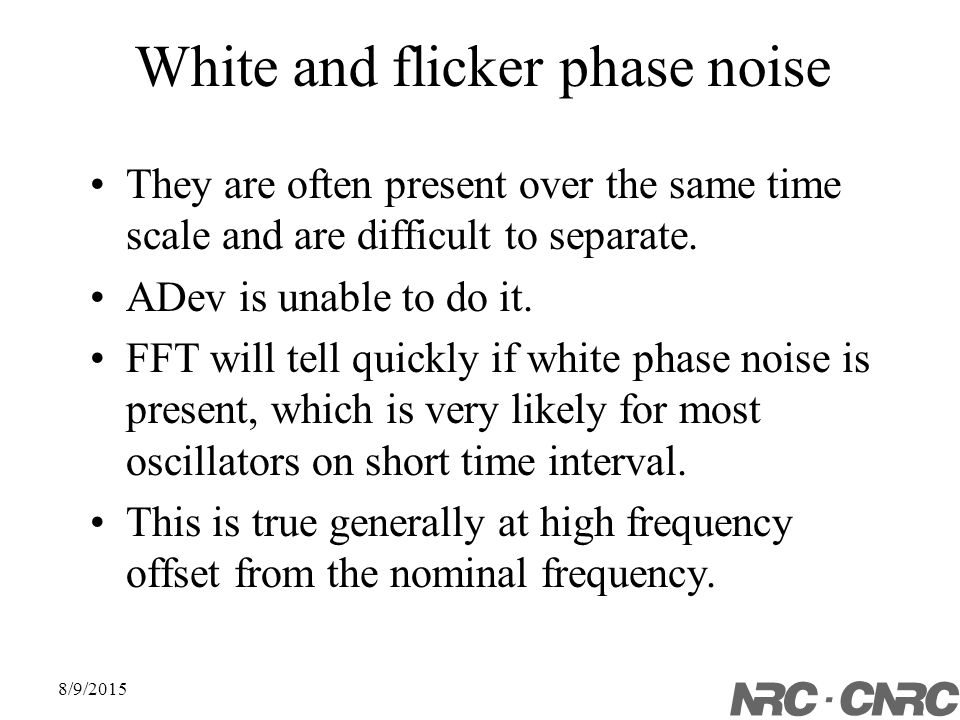 White and flicker phase noise

• They are often present over the same time scale and are difficult to separate.
• ADev is unable to do it.
• FFT will tell quickly if white phase noise is present, which is very likely for most oscillators on short time interval.
• This is true generally at high frequency offset from the nominal frequency.

8/9/2015

NRC · CNRC